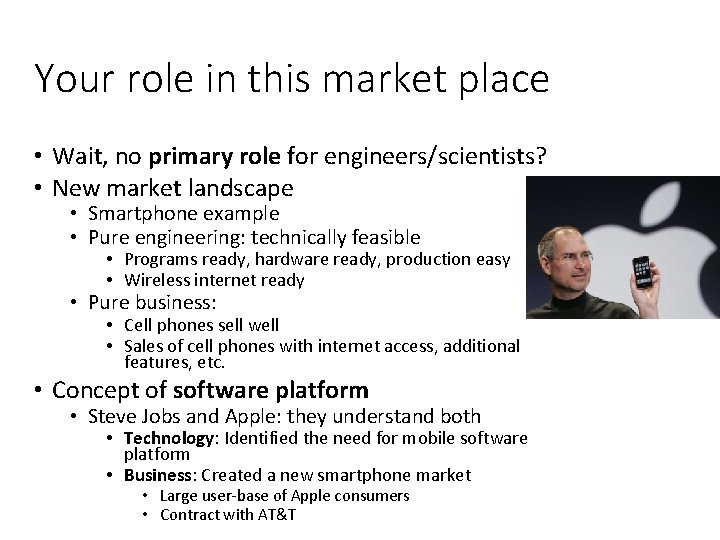 Your role in this market place

• Wait, no **primary role** for engineers/scientists?
• New market landscape
  • Smartphone example
  • Pure engineering: technically feasible
    • Programs ready, hardware ready, production easy
    • Wireless internet ready
  • Pure business:
    • Cell phones sell well
    • Sales of cell phones with internet access, additional features, etc.
• Concept of **software platform**
  • Steve Jobs and Apple: they understand both
    • **Technology**: Identified the need for mobile software platform
    • **Business**: Created a new smartphone market
      • Large user-base of Apple consumers
      • Contract with AT&T